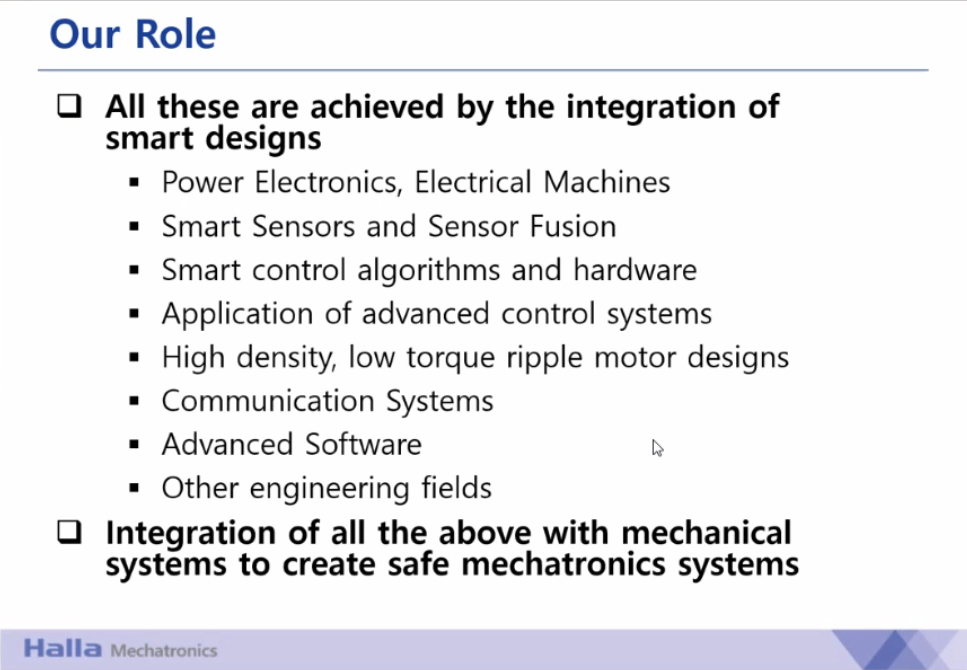 Our Role

❑ All these are achieved by the integration of smart designs

▪ Power Electronics, Electrical Machines
▪ Smart Sensors and Sensor Fusion
▪ Smart control algorithms and hardware
▪ Application of advanced control systems
▪ High density, low torque ripple motor designs
▪ Communication Systems
▪ Advanced Software
▪ Other engineering fields

❑ Integration of all the above with mechanical systems to create safe mechatronics systems

Halla Mechatronics